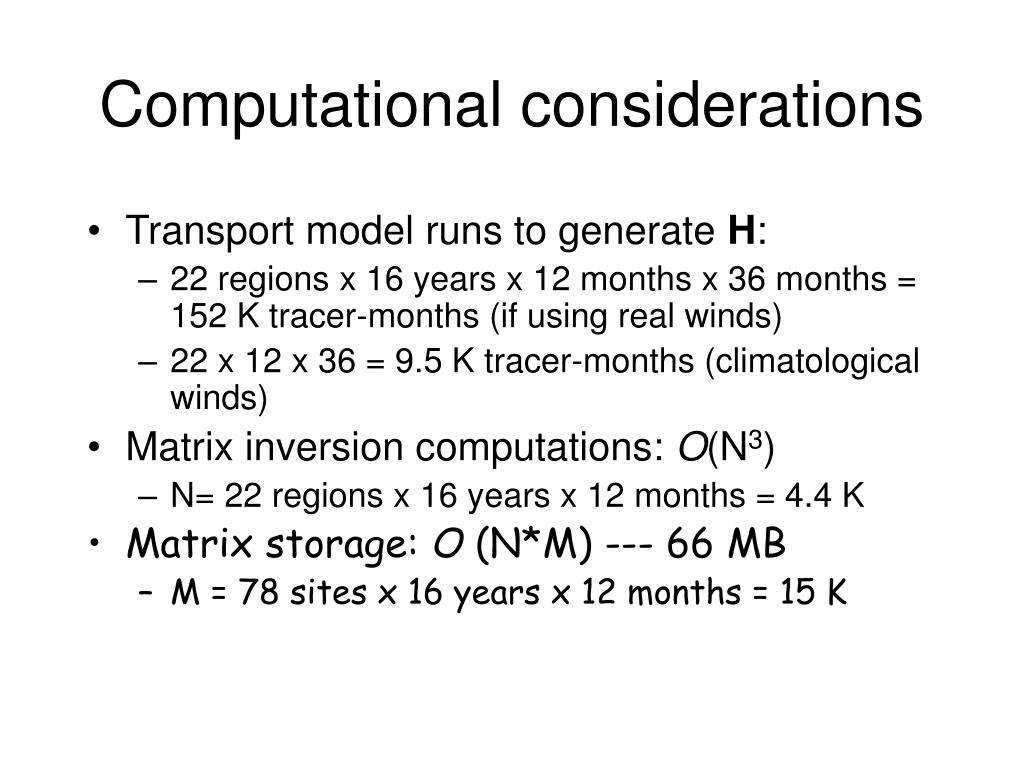 Computational considerations

• Transport model runs to generate **H**:
  – 22 regions x 16 years x 12 months x 36 months = 152 K tracer-months (if using real winds)
  – 22 x 12 x 36 = 9.5 K tracer-months (climatological winds)
• Matrix inversion computations: $O(N^3)$
  – N= 22 regions x 16 years x 12 months = 4.4 K
• Matrix storage: $O$ (N*M) --- 66 MB
  – M = 78 sites x 16 years x 12 months = 15 K